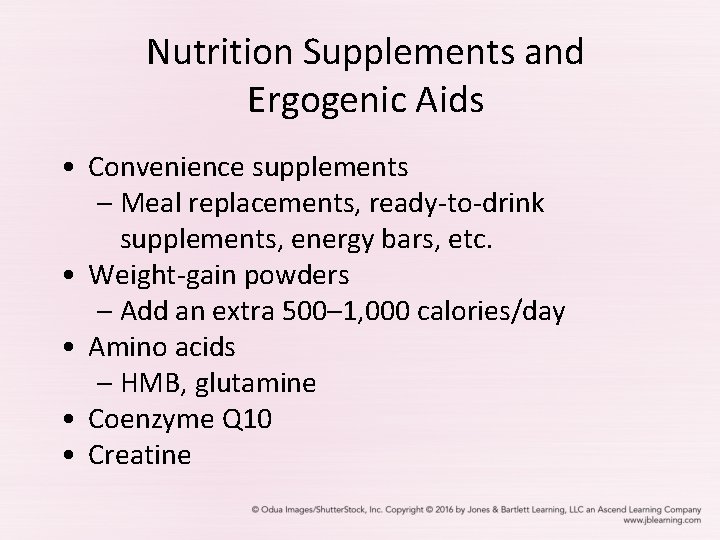 Nutrition Supplements and Ergogenic Aids

• Convenience supplements
  – Meal replacements, ready-to-drink supplements, energy bars, etc.
• Weight-gain powders
  – Add an extra 500–1,000 calories/day
• Amino acids
  – HMB, glutamine
• Coenzyme Q10
• Creatine

© Odua Images/ShutterStock, Inc. Copyright © 2016 by Jones & Bartlett Learning, LLC an Ascend Learning Company
www.jblearning.com